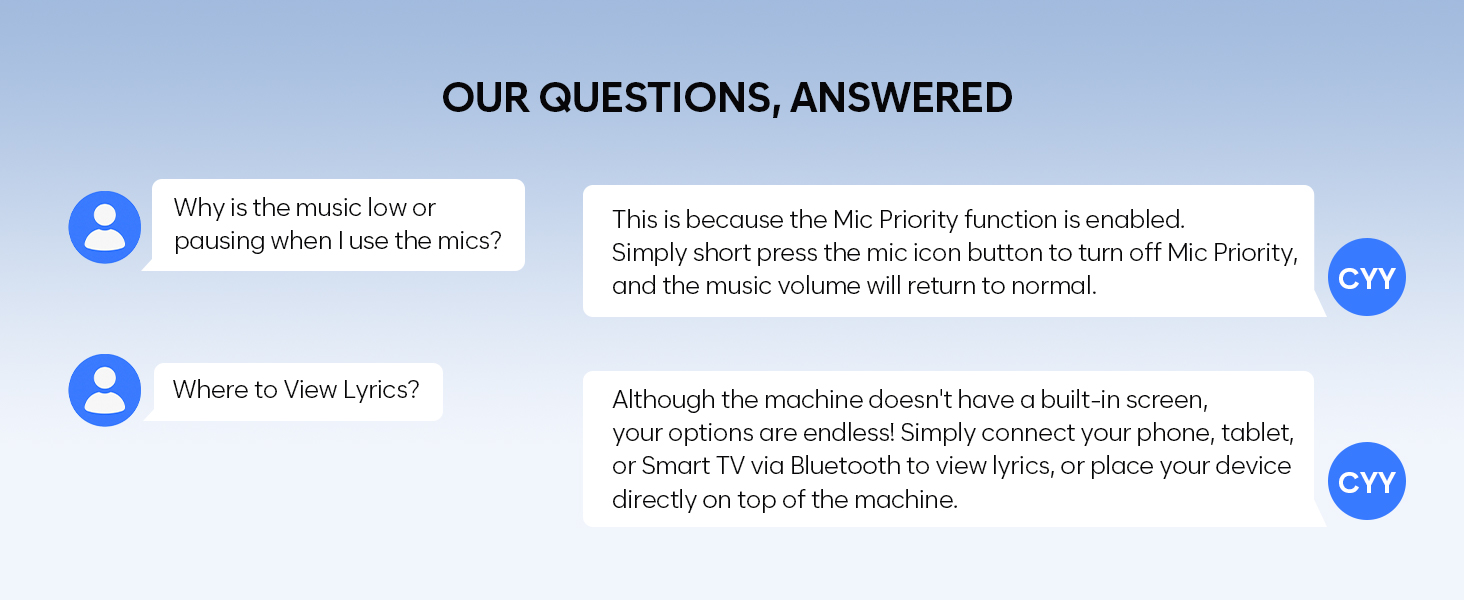 OUR QUESTIONS, ANSWERED

Why is the music low or pausing when I use the mics?

This is because the Mic Priority function is enabled. Simply short press the mic icon button to turn off Mic Priority, and the music volume will return to normal.

CYY

Where to View Lyrics?

Although the machine doesn't have a built-in screen, your options are endless! Simply connect your phone, tablet, or Smart TV via Bluetooth to view lyrics, or place your device directly on top of the machine.

CYY